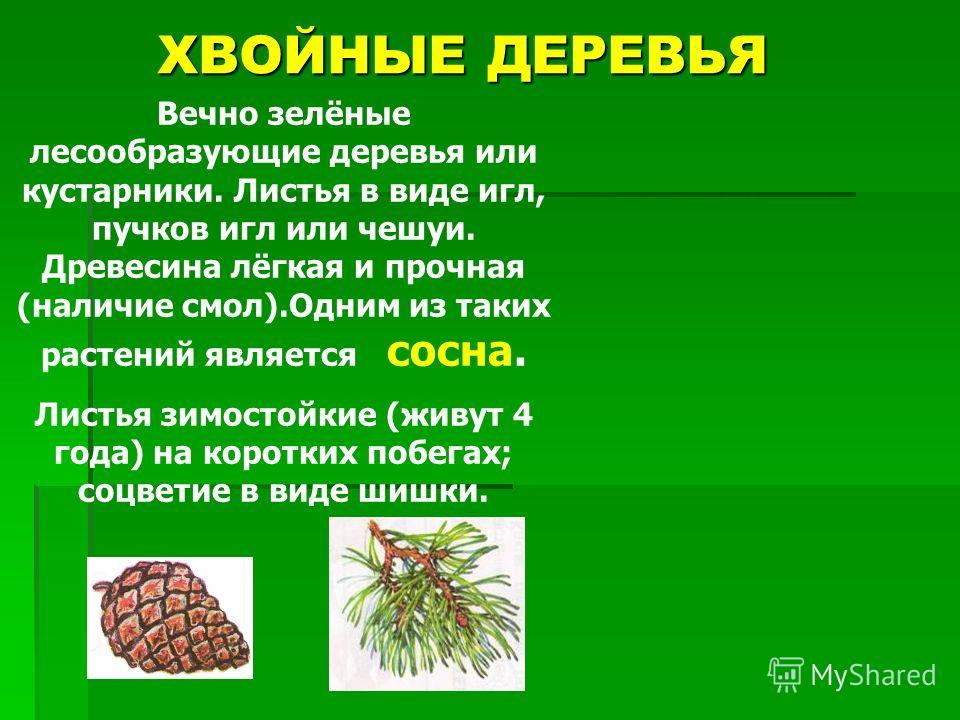 ХВОЙНЫЕ ДЕРЕВЬЯ

Вечно зелёные лесообразующие деревья или кустарники. Листья в виде игл, пучков игл или чешуи. Древесина лёгкая и прочная (наличие смол).Одним из таких растений является сосна.

Листья зимостойкие (живут 4 года) на коротких побегах; соцветие в виде шишки.

MyShared